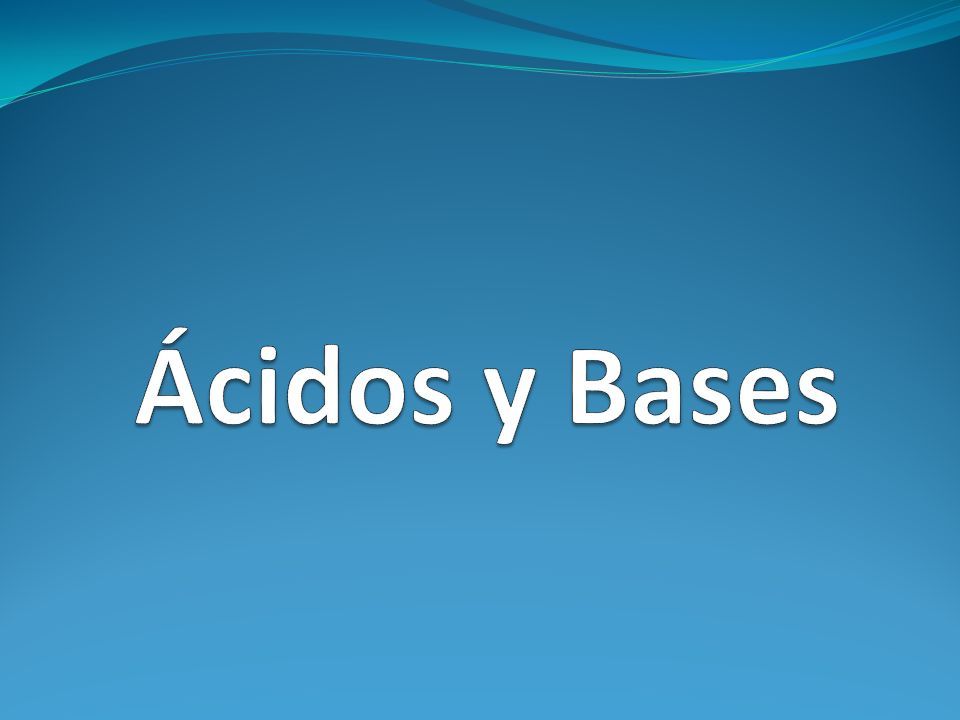 Ácidos y Bases